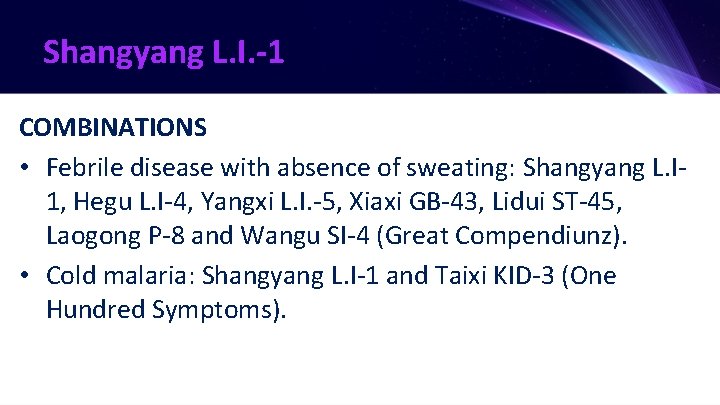 Shangyang L.I.-1

COMBINATIONS

• Febrile disease with absence of sweating: Shangyang L.I-1, Hegu L.I-4, Yangxi L.I.-5, Xiaxi GB-43, Lidui ST-45, Laogong P-8 and Wangu SI-4 (Great Compendiunz).

• Cold malaria: Shangyang L.I-1 and Taixi KID-3 (One Hundred Symptoms).